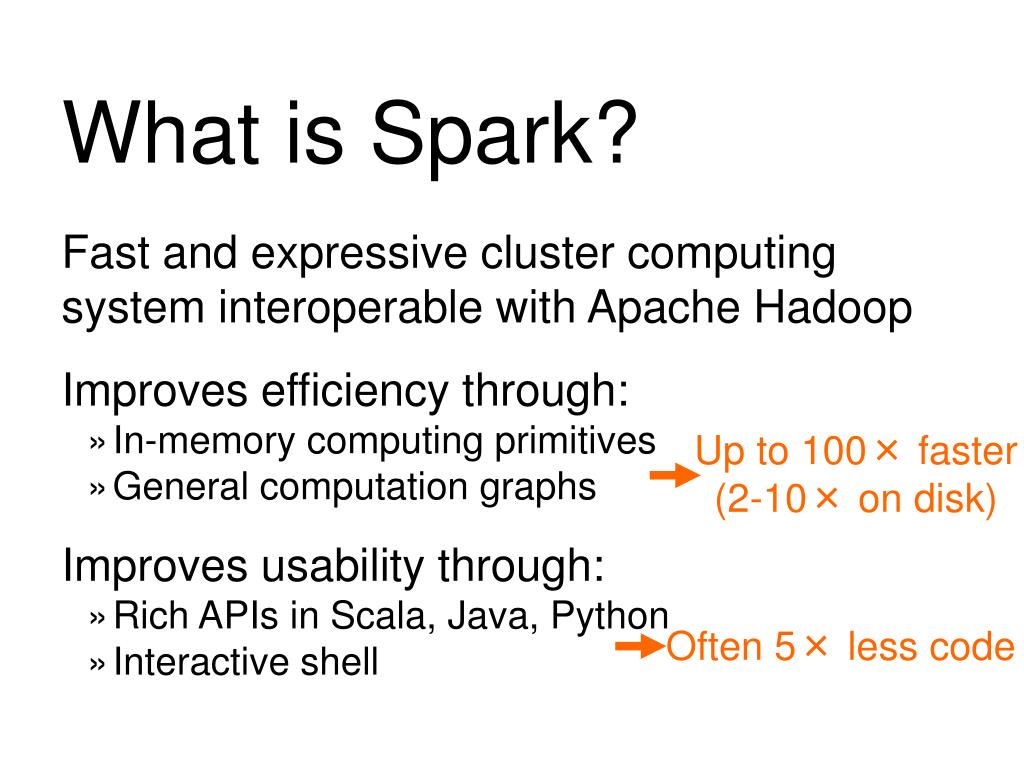 What is Spark?

Fast and expressive cluster computing system interoperable with Apache Hadoop

Improves efficiency through:
» In-memory computing primitives
» General computation graphs

Up to 100× faster (2-10× on disk)

Improves usability through:
» Rich APIs in Scala, Java, Python
» Interactive shell

Often 5× less code